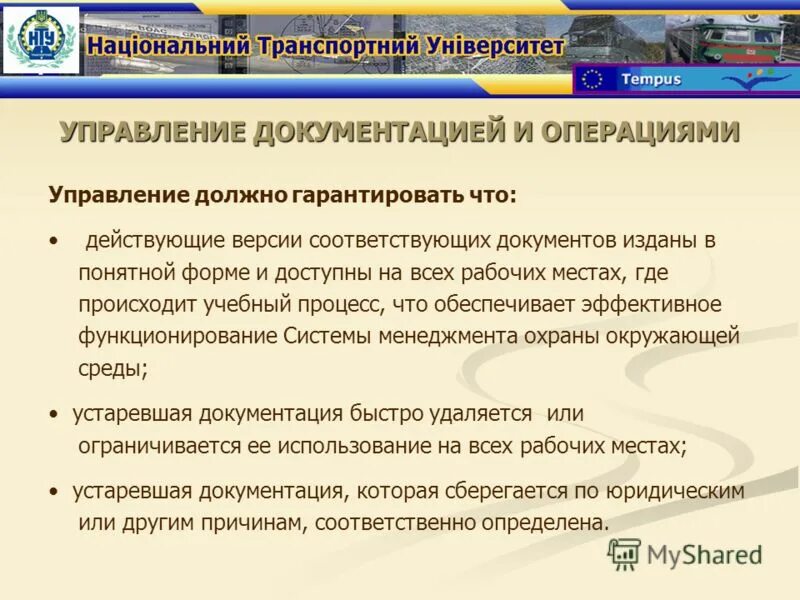 НТУ

Національний Транспортний Університет

Tempus

УПРАВЛЕНИЕ ДОКУМЕНТАЦИЕЙ И ОПЕРАЦИЯМИ

Управление должно гарантировать что:

• действующие версии соответствующих документов изданы в понятной форме и доступны на всех рабочих местах, где происходит учебный процесс, что обеспечивает эффективное функционирование Системы менеджмента охраны окружающей среды;

• устаревшая документация быстро удаляется или ограничивается ее использование на всех рабочих местах;

• устаревшая документация, которая сберегается по юридическим или другим причинам, соответственно определена.

MyShared